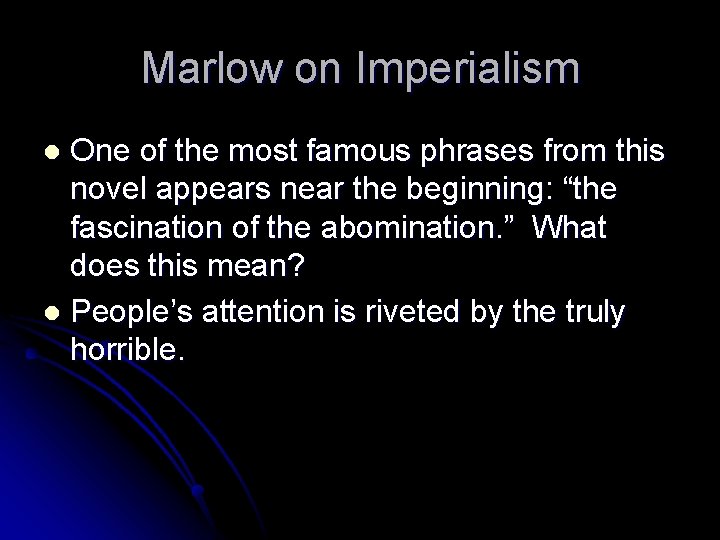 Marlow on Imperialism

- One of the most famous phrases from this novel appears near the beginning: “the fascination of the abomination.” What does this mean?
- People’s attention is riveted by the truly horrible.